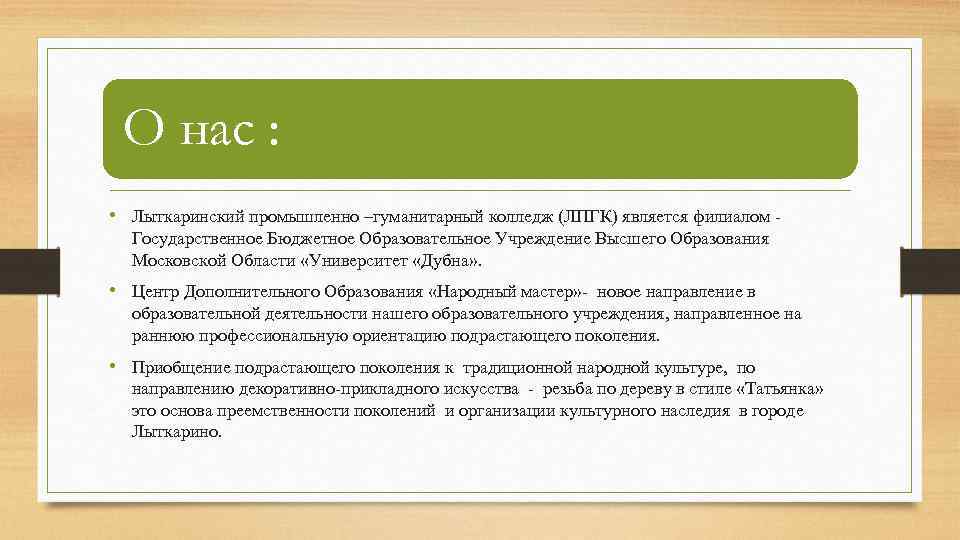 О нас :

• Лыткаринский промышленно –гуманитарный колледж (ЛПГК) является филиалом - Государственное Бюджетное Образовательное Учреждение Высшего Образования Московской Области «Университет «Дубна».

• Центр Дополнительного Образования «Народный мастер»- новое направление в образовательной деятельности нашего образовательного учреждения, направленное на раннюю профессиональную ориентацию подрастающего поколения.

• Приобщение подрастающего поколения к традиционной народной культуре, по направлению декоративно-прикладного искусства - резьба по дереву в стиле «Татьянка» это основа преемственности поколений и организации культурного наследия в городе Лыткарино.